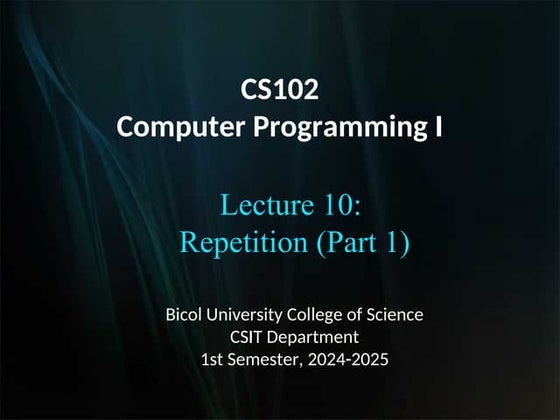 CS102
Computer Programming I

Lecture 10:
Repetition (Part 1)

Bicol University College of Science
CSIT Department
1st Semester, 2024-2025